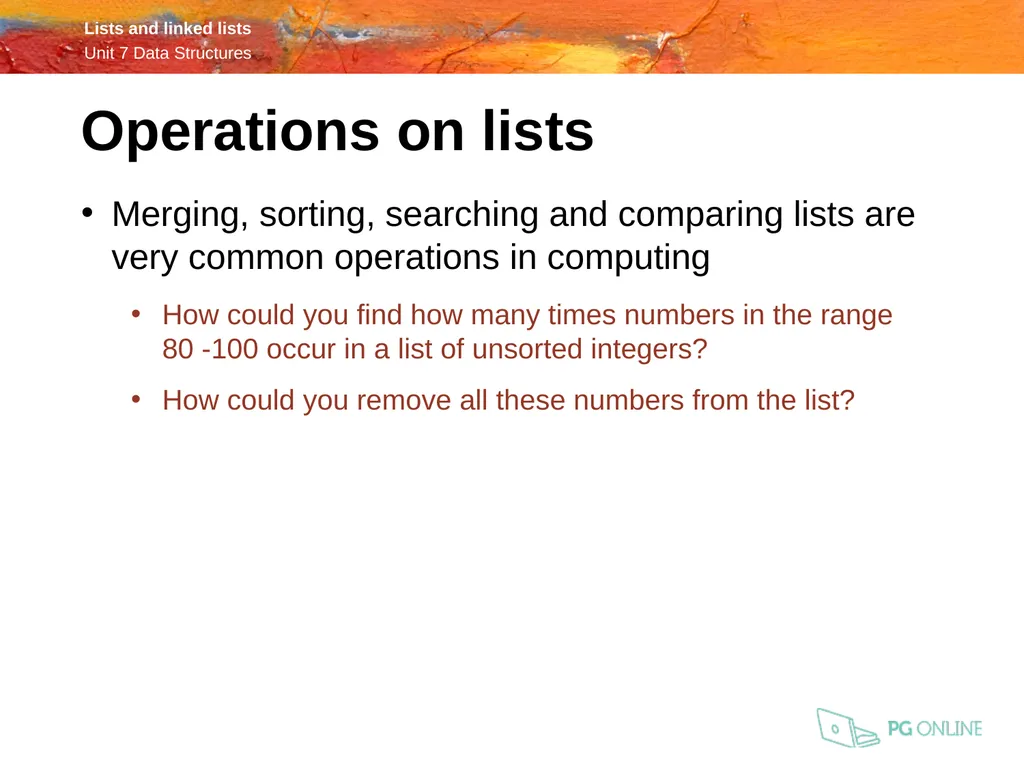 Lists and linked lists
Unit 7 Data Structures

Operations on lists

• Merging, sorting, searching and comparing lists are very common operations in computing

• How could you find how many times numbers in the range 80 -100 occur in a list of unsorted integers?

• How could you remove all these numbers from the list?

PG ONLINE